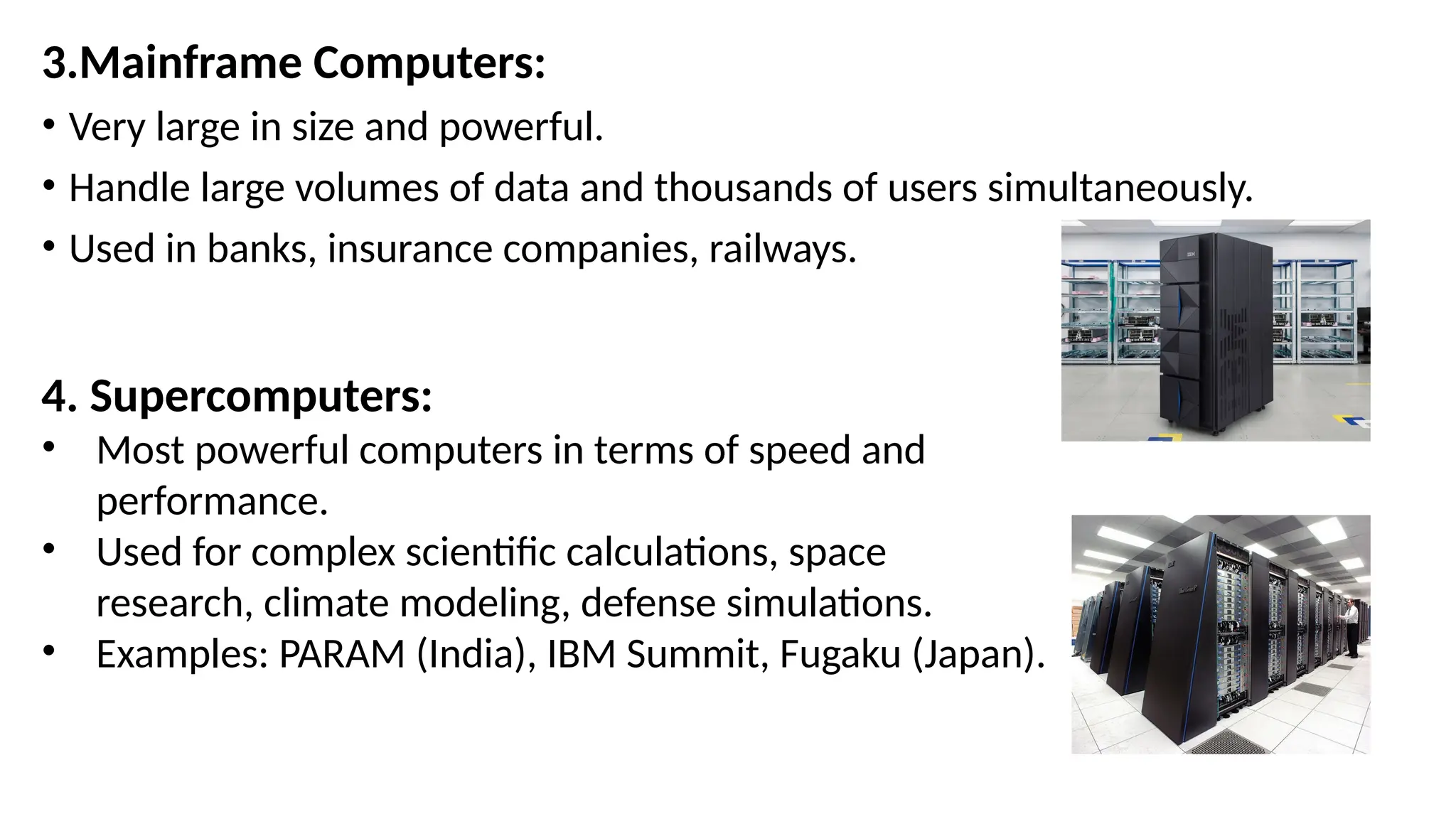 3.Mainframe Computers:

• Very large in size and powerful.

• Handle large volumes of data and thousands of users simultaneously.

• Used in banks, insurance companies, railways.

IBM

4. Supercomputers:

• Most powerful computers in terms of speed and performance.

• Used for complex scientific calculations, space research, climate modeling, defense simulations.

• Examples: PARAM (India), IBM Summit, Fugaku (Japan).